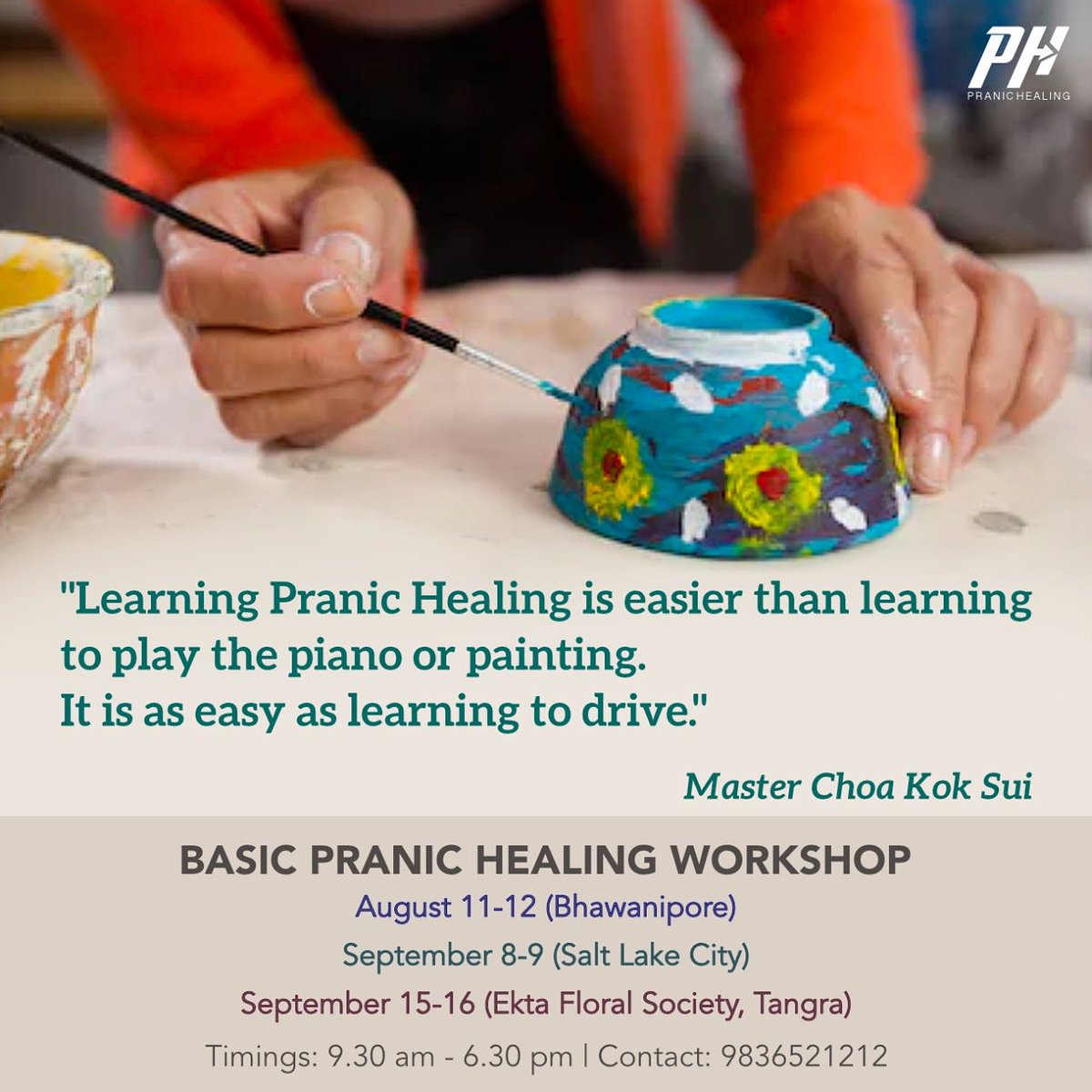 PH
PRANIC HEALING

"Learning Pranic Healing is easier than learning to play the piano or painting.
It is as easy as learning to drive."

Master Choa Kok Sui

BASIC PRANIC HEALING WORKSHOP
August 11-12 (Bhawanipore)
September 8-9 (Salt Lake City)
September 15-16 (Ekta Floral Society, Tangra)
Timings: 9.30 am - 6.30 pm | Contact: 9836521212